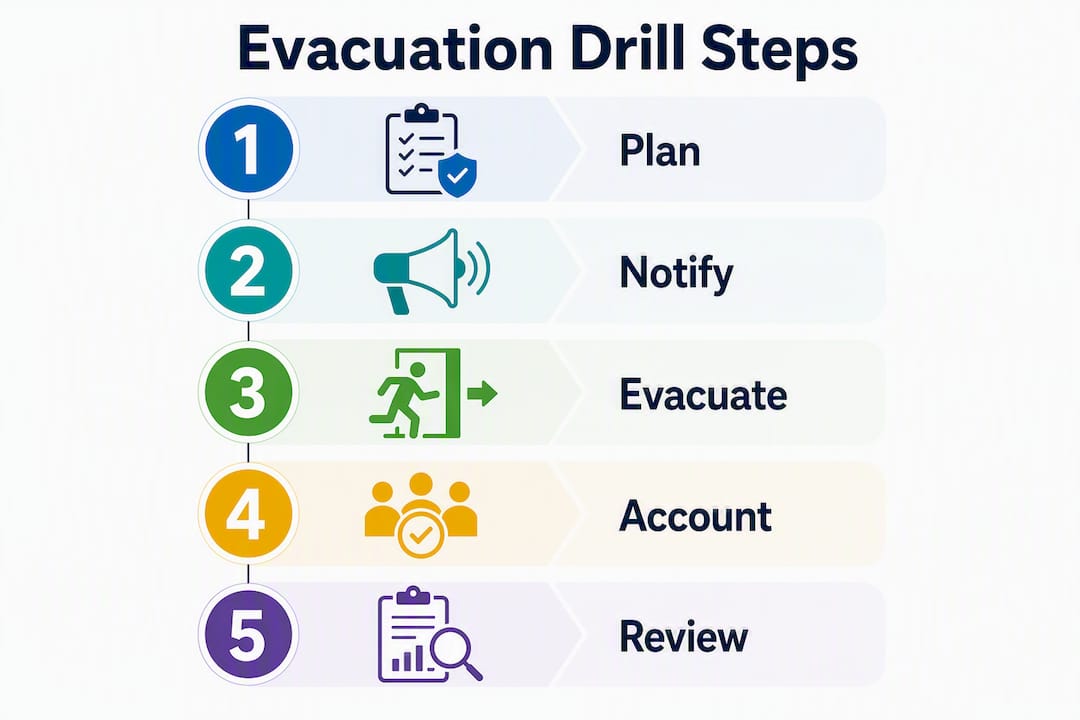 Evacuation Drill Steps

1 Plan

2 Notify

3 Evacuate

4 Account

5 Review